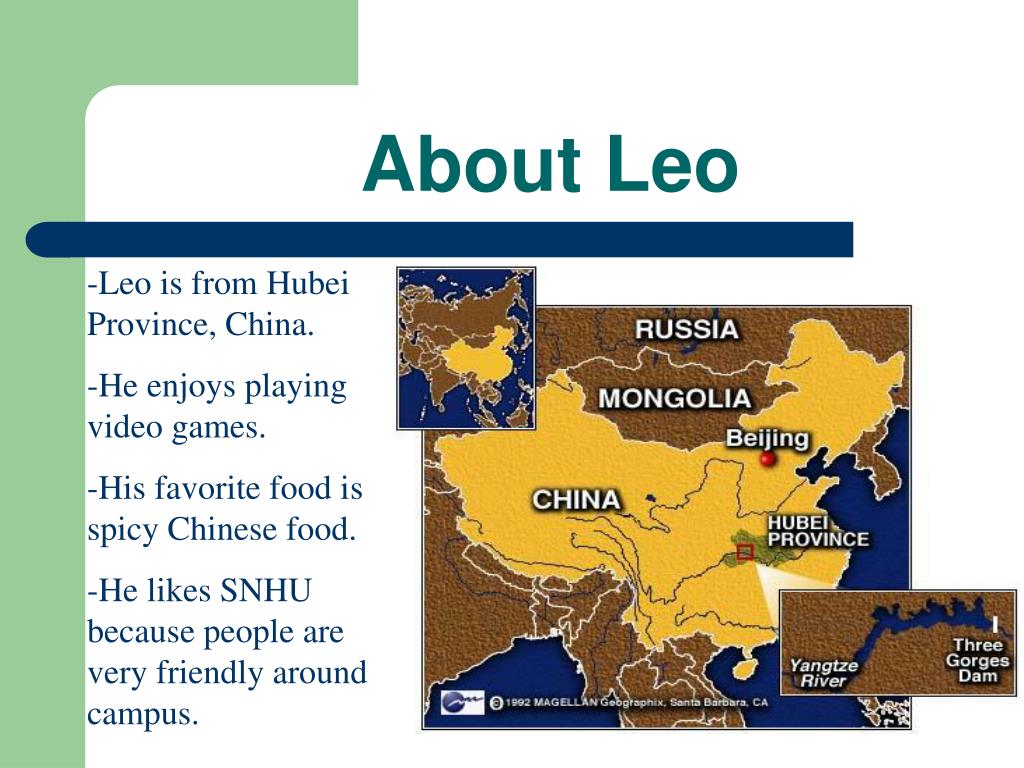 About Leo

-Leo is from Hubei Province, China.

-He enjoys playing video games.

-His favorite food is spicy Chinese food.

-He likes SNHU because people are very friendly around campus.

RUSSIA
MONGOLIA
Beijing
CHINA
HUBEI PROVINCE
Yangtze River
Three Gorges Dam
©1992 MAGELLAN Geographix, Santa Barbara, CA